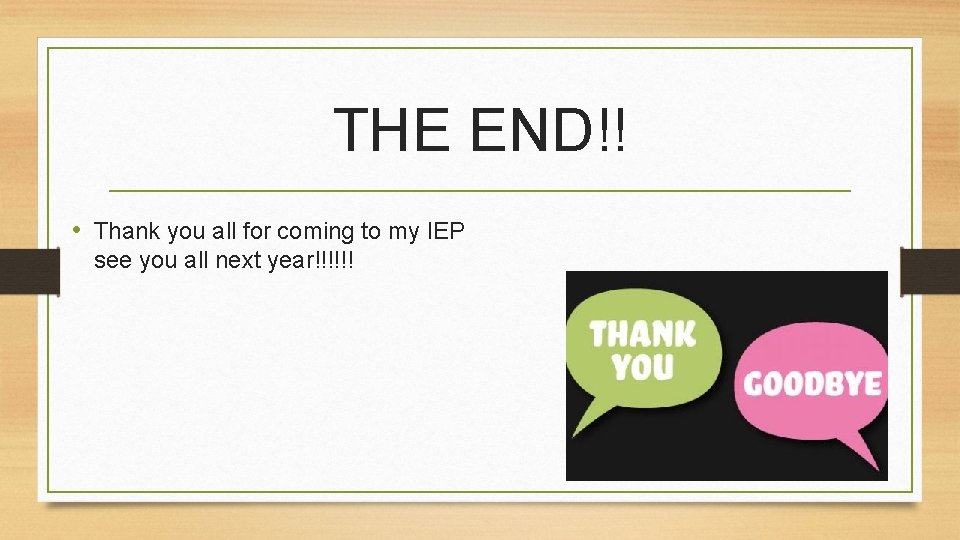 THE END!!

• Thank you all for coming to my IEP see you all next year!!!!!!

THANK YOU

GOODBYE